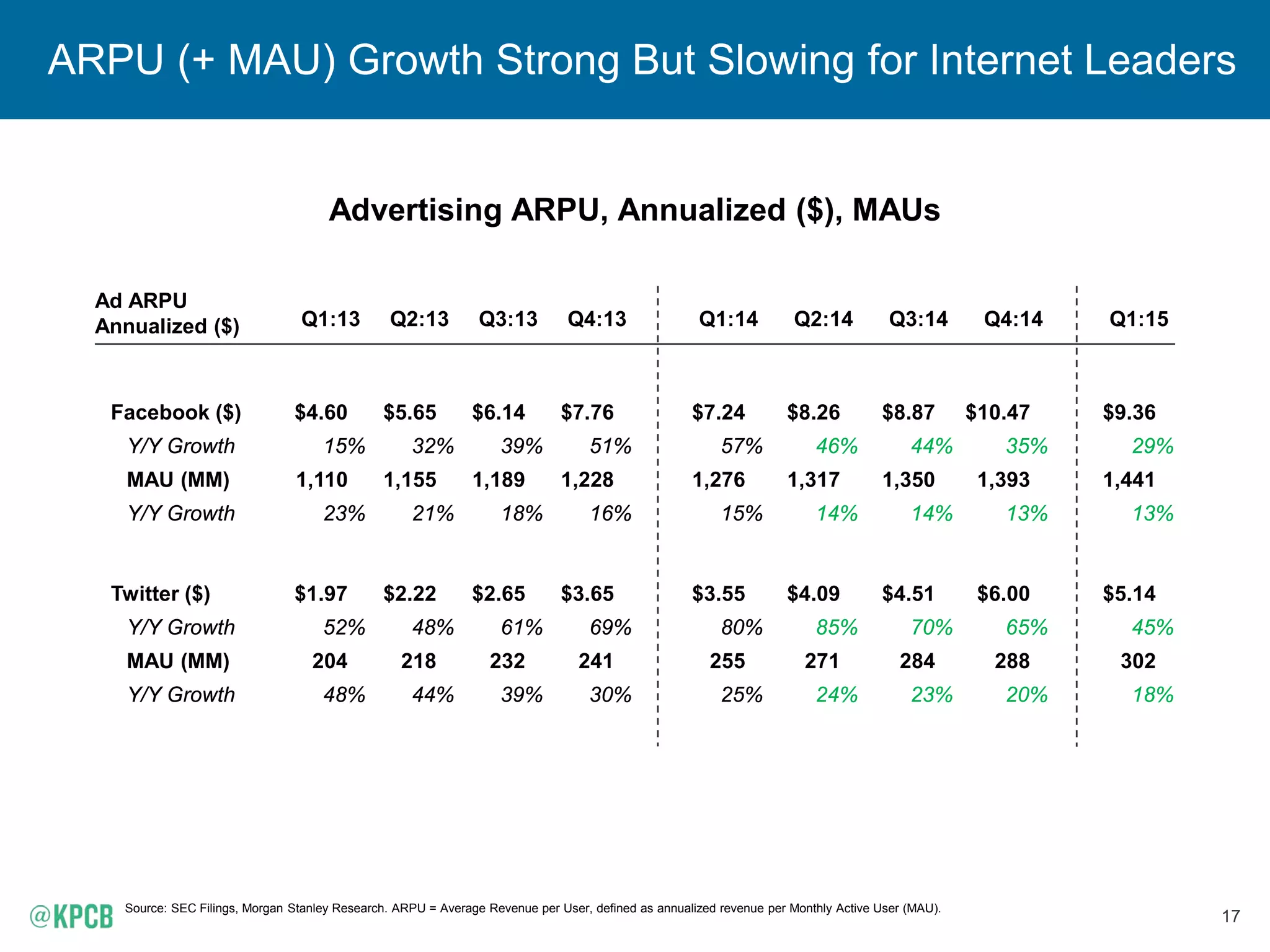 ARPU (+ MAU) Growth Strong But Slowing for Internet Leaders

Advertising ARPU, Annualized ($), MAUs

| Ad ARPU Annualized ($) | Q1:13 | Q2:13 | Q3:13 | Q4:13 | Q1:14 | Q2:14 | Q3:14 | Q4:14 | Q1:15 |
|---|---|---|---|---|---|---|---|---|---|
| Facebook ($) | $4.60 | $5.65 | $6.14 | $7.76 | $7.24 | $8.26 | $8.87 | $10.47 | $9.36 |
| Y/Y Growth | 15% | 32% | 39% | 51% | 57% | 46% | 44% | 35% | 29% |
| MAU (MM) | 1,110 | 1,155 | 1,189 | 1,228 | 1,276 | 1,317 | 1,350 | 1,393 | 1,441 |
| Y/Y Growth | 23% | 21% | 18% | 16% | 15% | 14% | 14% | 13% | 13% |
| Twitter ($) | $1.97 | $2.22 | $2.65 | $3.65 | $3.55 | $4.09 | $4.51 | $6.00 | $5.14 |
| Y/Y Growth | 52% | 48% | 61% | 69% | 80% | 85% | 70% | 65% | 45% |
| MAU (MM) | 204 | 218 | 232 | 241 | 255 | 271 | 284 | 288 | 302 |
| Y/Y Growth | 48% | 44% | 39% | 30% | 25% | 24% | 23% | 20% | 18% |

@KPCB Source: SEC Filings, Morgan Stanley Research. ARPU = Average Revenue per User, defined as annualized revenue per Monthly Active User (MAU).

17